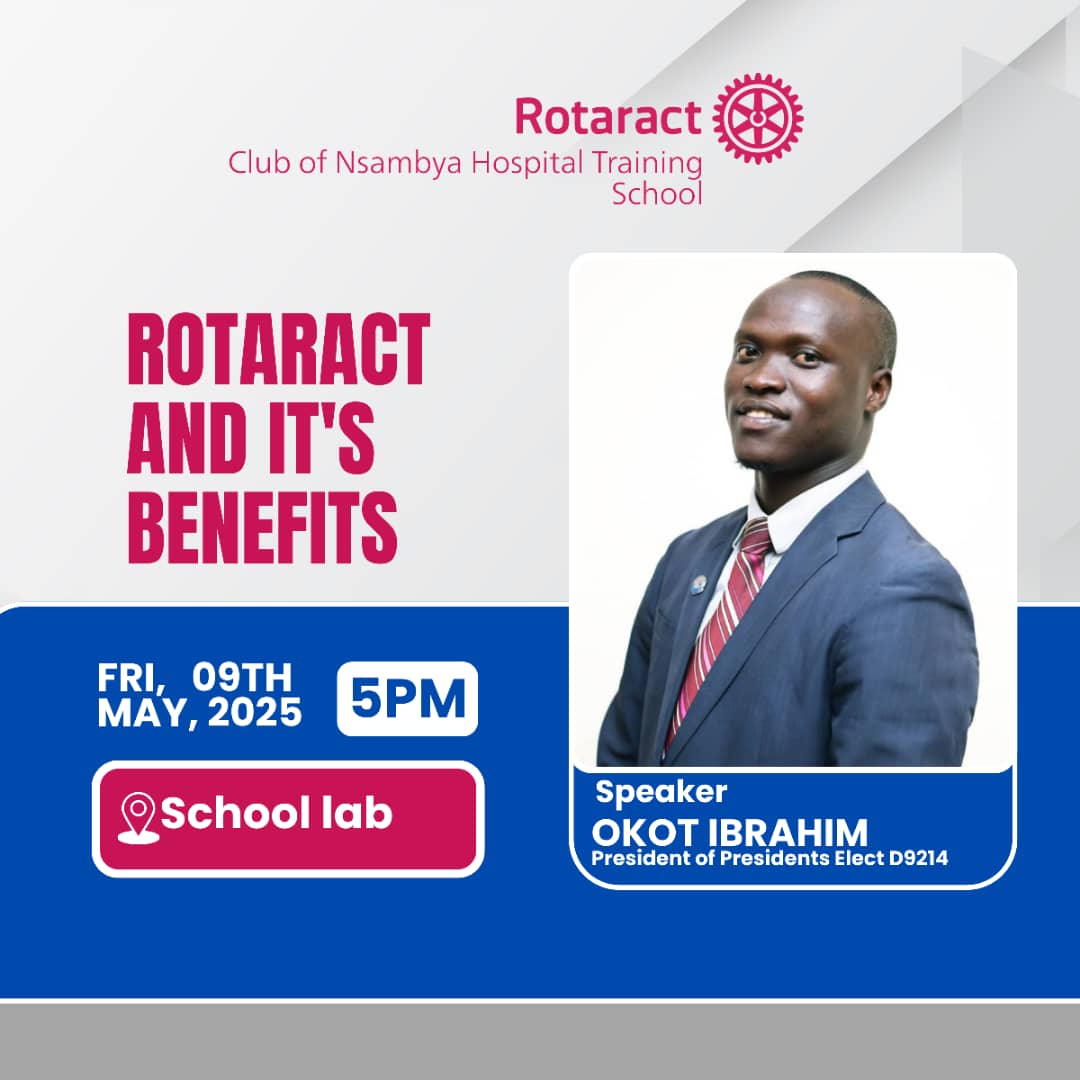 Rotaract
Club of Nsambya Hospital Training School

ROTARACT AND IT'S BENEFITS

FRI, 09TH MAY, 2025

5PM

School lab

Speaker
OKOT IBRAHIM
President of Presidents Elect D9214